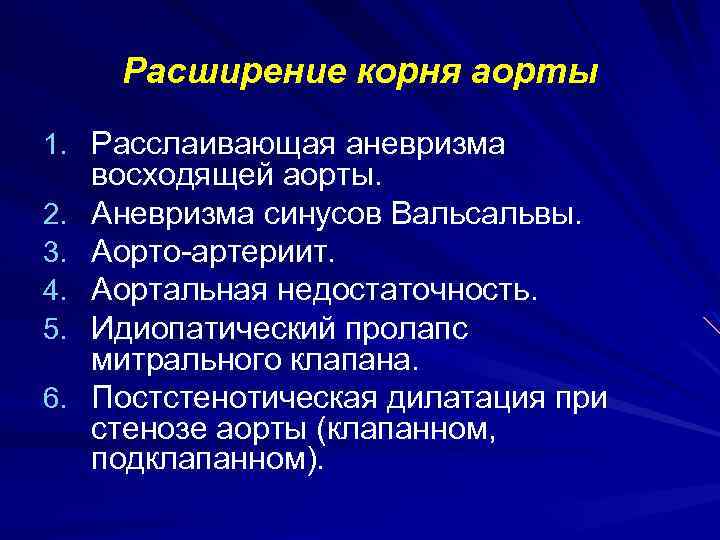 Расширение корня аорты

1. Расслаивающая аневризма восходящей аорты.
2. Аневризма синусов Вальсальвы.
3. Аорто-артериит.
4. Аортальная недостаточность.
5. Идиопатический пролапс митрального клапана.
6. Постстенотическая дилатация при стенозе аорты (клапанном, подклапанном).